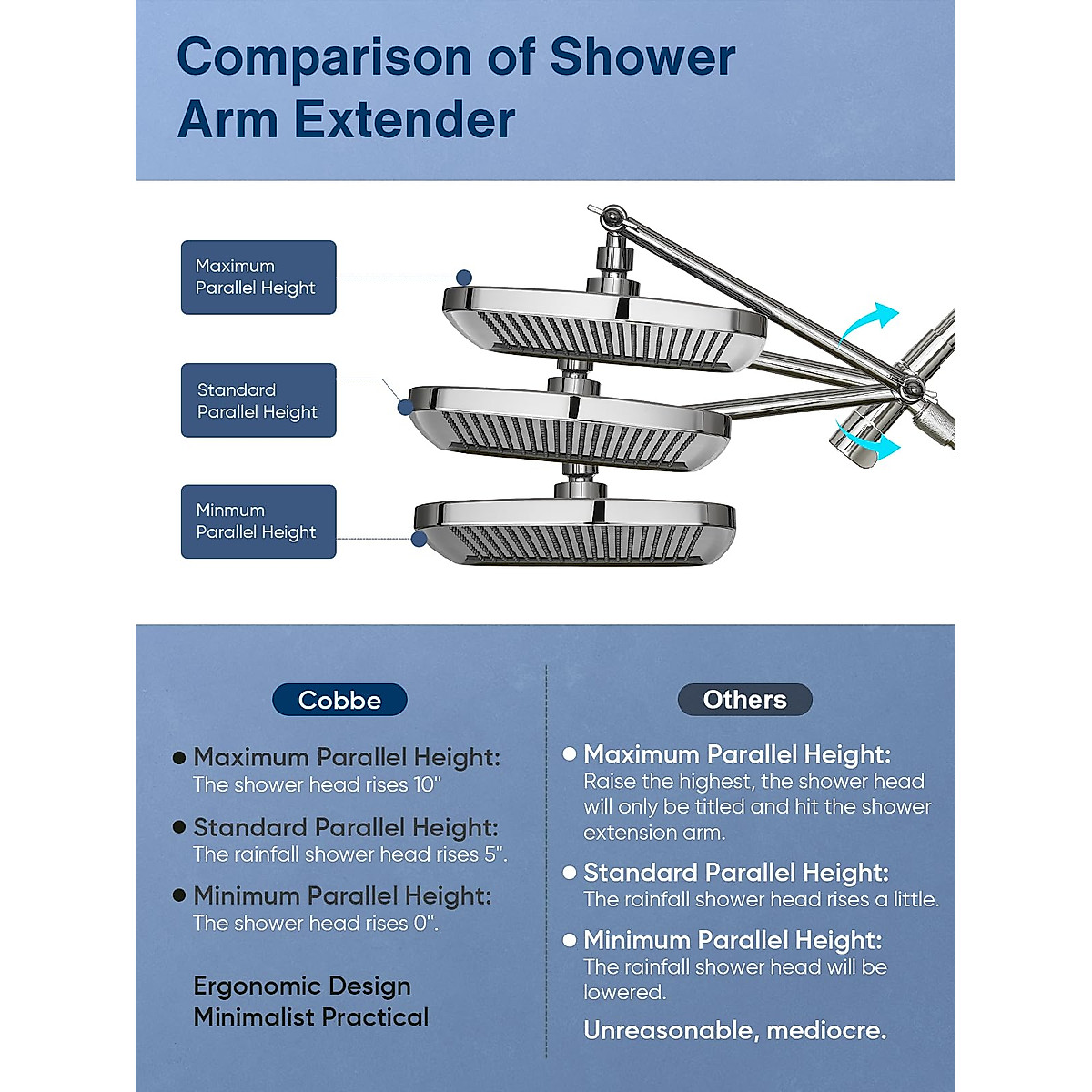 Comparison of Shower Arm Extender

Maximum Parallel Height

Standard Parallel Height

Minmum Parallel Height

Cobbe

● Maximum Parallel Height:
The shower head rises 10"

● Standard Parallel Height:
The rainfall shower head rises 5".

● Minimum Parallel Height:
The shower head rises 0".

Ergonomic Design
Minimalist Practical

Others

● Maximum Parallel Height:
Raise the highest, the shower head will only be titled and hit the shower extension arm.

● Standard Parallel Height:
The rainfall shower head rises a little.

● Minimum Parallel Height:
The rainfall shower head will be lowered.

Unreasonable, mediocre.